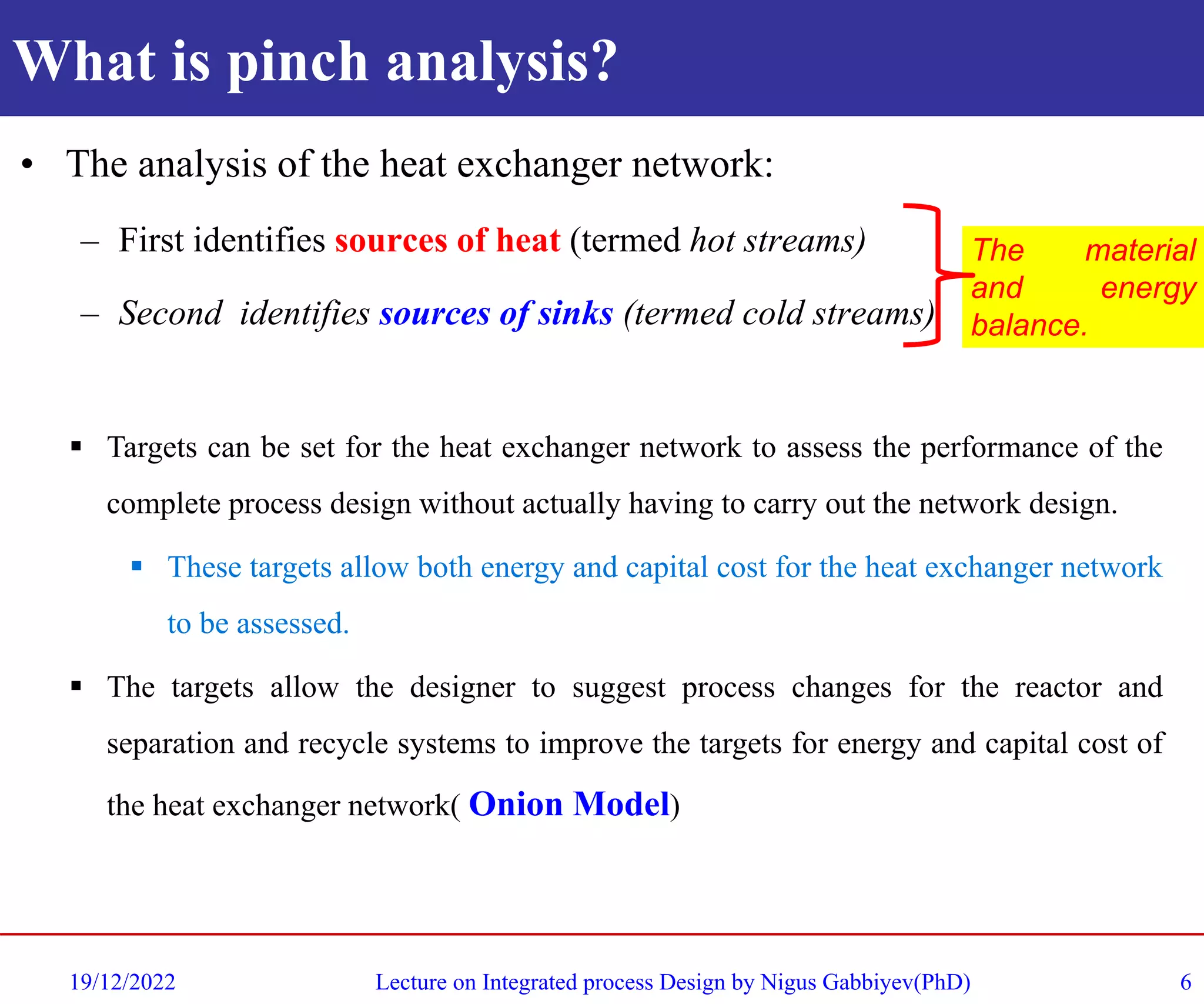 What is pinch analysis?

• The analysis of the heat exchanger network:

– First identifies sources of heat (termed hot streams)

– Second identifies sources of sinks (termed cold streams)

The material and energy balance.

▪ Targets can be set for the heat exchanger network to assess the performance of the complete process design without actually having to carry out the network design.

▪ These targets allow both energy and capital cost for the heat exchanger network to be assessed.

▪ The targets allow the designer to suggest process changes for the reactor and separation and recycle systems to improve the targets for energy and capital cost of the heat exchanger network( Onion Model)

19/12/2022

Lecture on Integrated process Design by Nigus Gabbiyev(PhD)

6